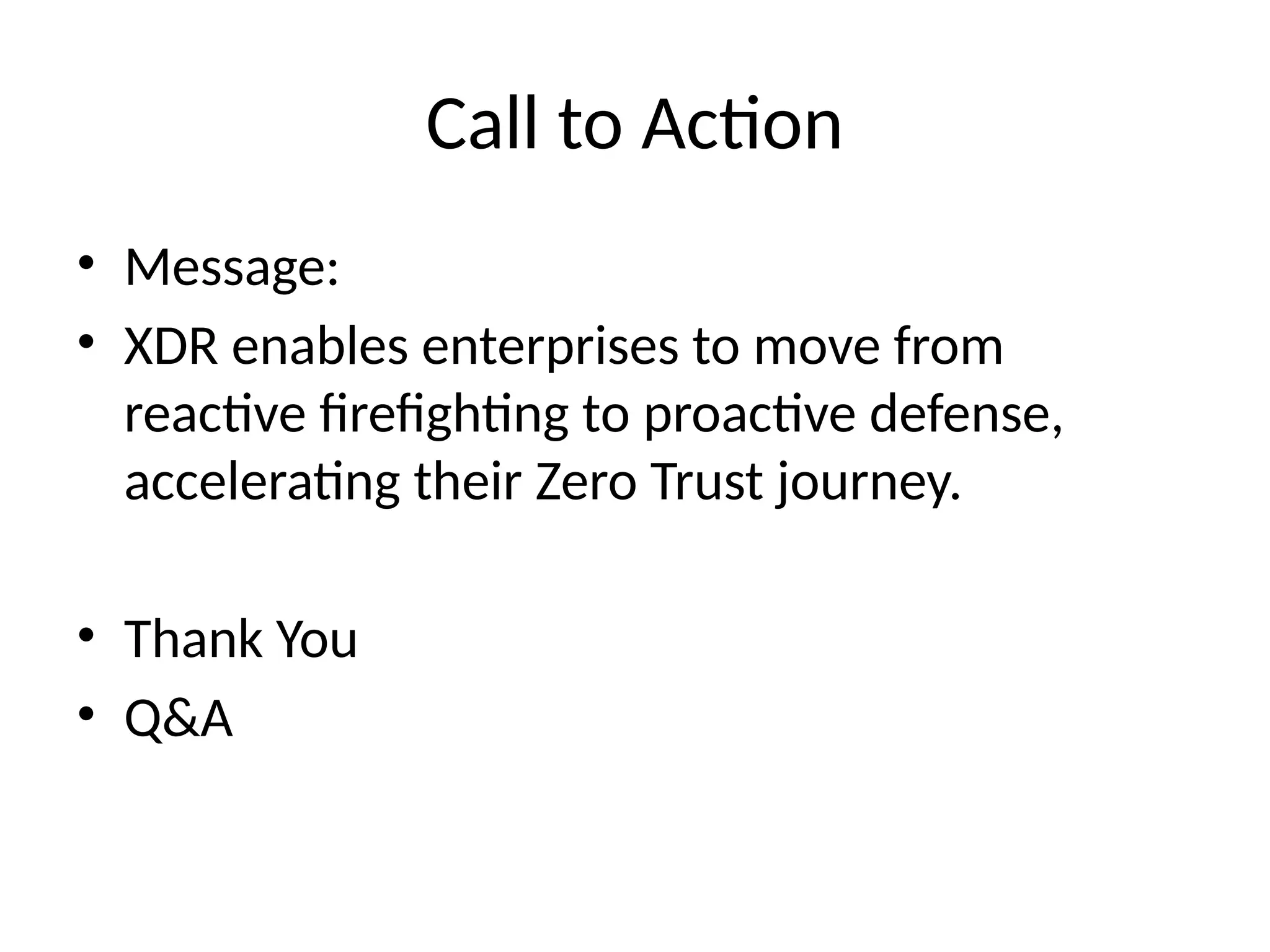 Call to Action

• Message:
• XDR enables enterprises to move from reactive firefighting to proactive defense, accelerating their Zero Trust journey.

• Thank You
• Q&A